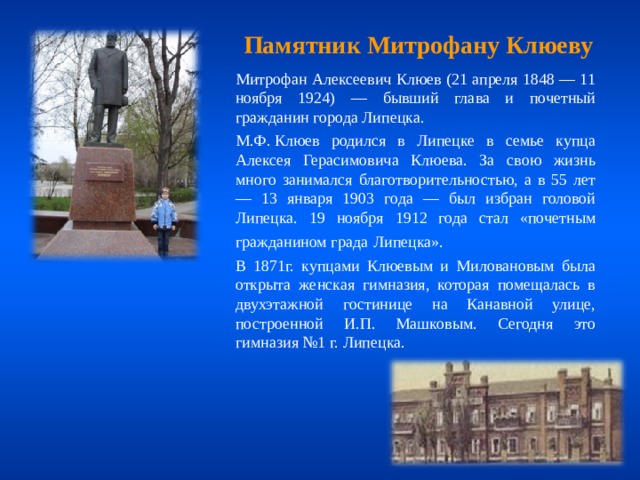 Памятник Митрофану Клюеву

Митрофан Алексеевич Клюев (21 апреля 1848 — 11 ноября 1924) — бывший глава и почетный гражданин города Липецка.

М.Ф. Клюев родился в Липецке в семье купца Алексея Герасимовича Клюева. За свою жизнь много занимался благотворительностью, а в 55 лет — 13 января 1903 года — был избран головой Липецка. 19 ноября 1912 года стал «почетным гражданином града Липецка».

В 1871г. купцами Клюевым и Миловановым была открыта женская гимназия, которая помещалась в двухэтажной гостинице на Канавной улице, построенной И.П. Машковым. Сегодня это гимназия №1 г. Липецка.